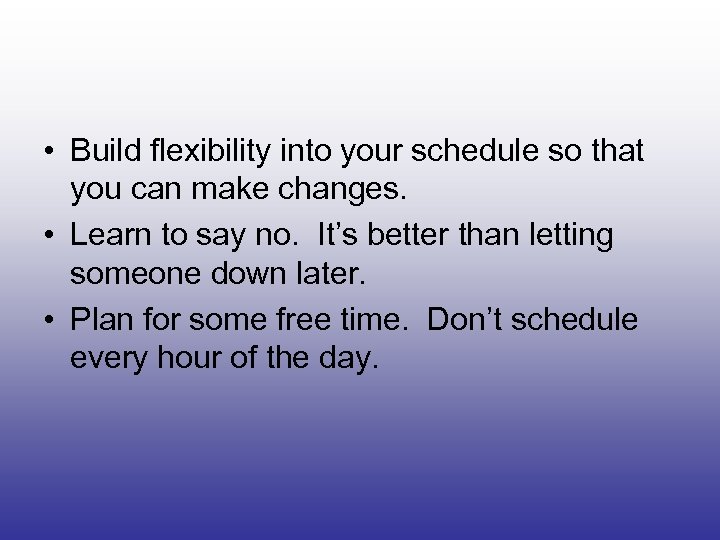 • Build flexibility into your schedule so that you can make changes.

• Learn to say no.  It’s better than letting someone down later.

• Plan for some free time.  Don’t schedule every hour of the day.